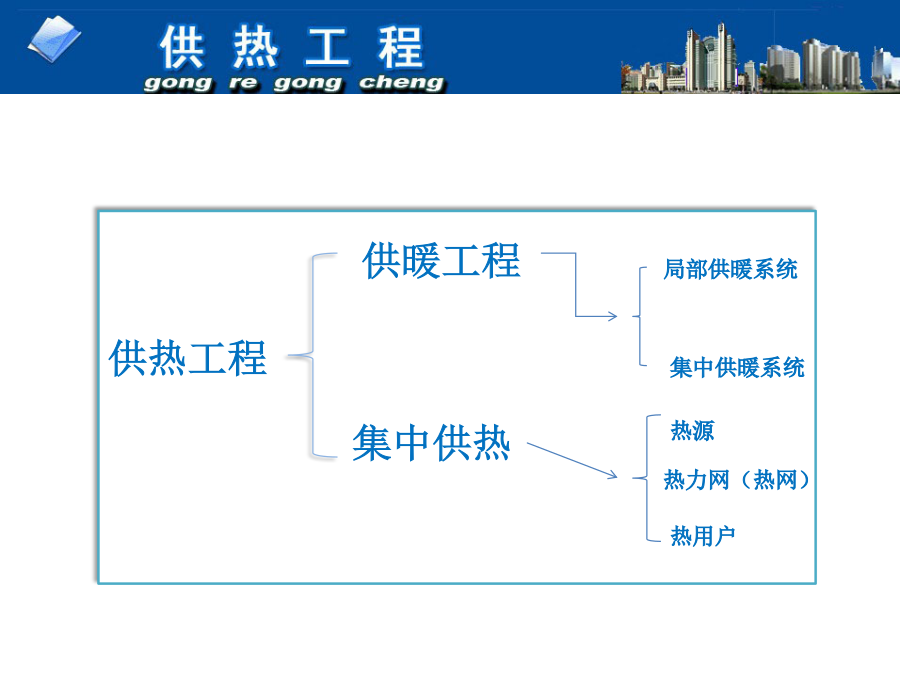 供 热 工 程
gong re gong cheng

供热工程

供暖工程

局部供暖系统

集中供暖系统

集中供热

热源

热力网（热网）

热用户